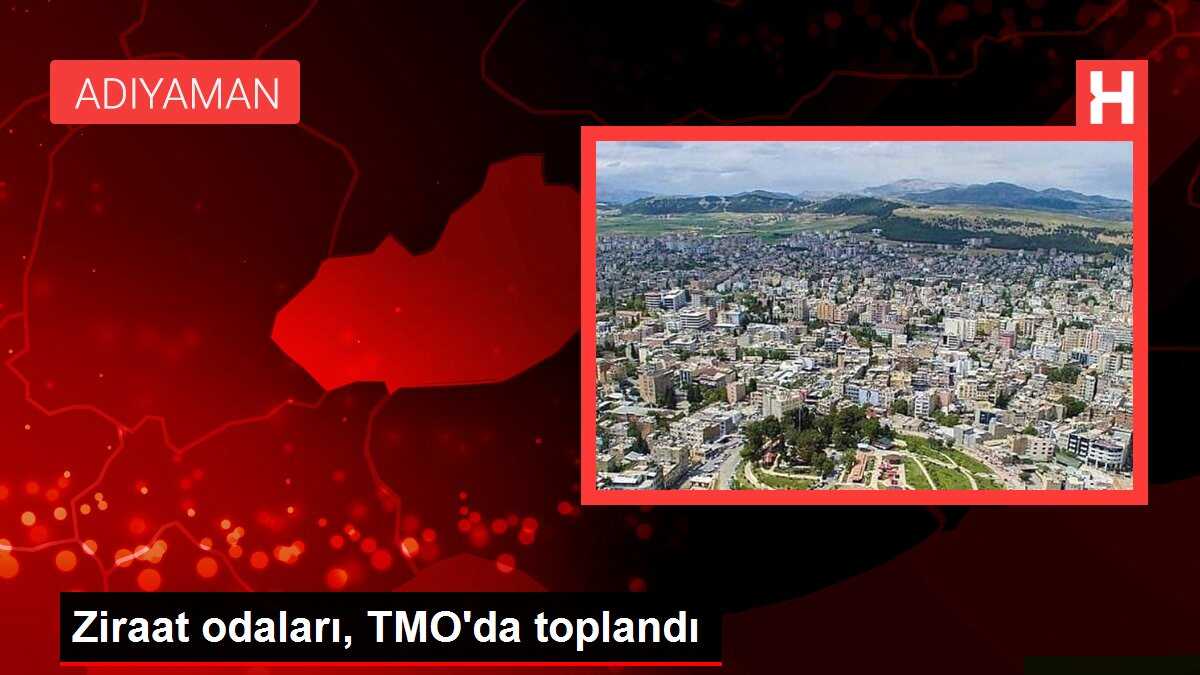 ADIYAMAN

H

Ziraat odaları, TMO'da toplandı